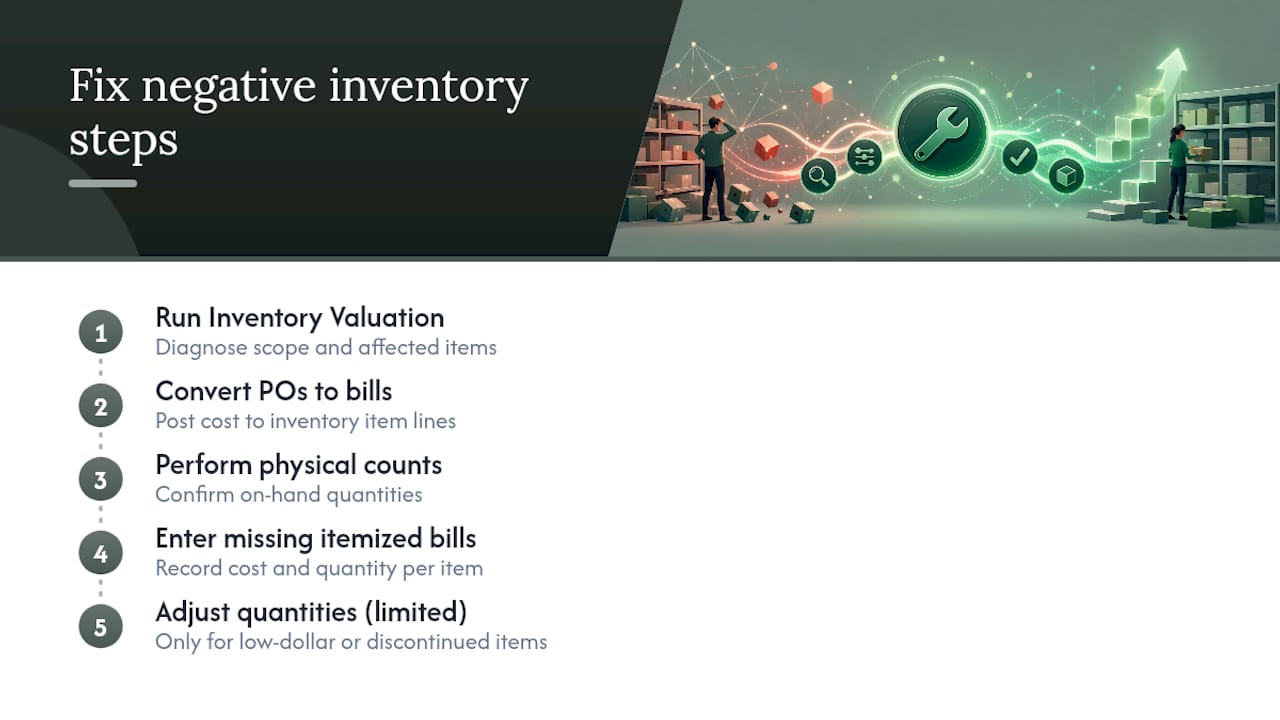 Fix negative inventory steps

1
Run Inventory Valuation
Diagnose scope and affected items

2
Convert POs to bills
Post cost to inventory item lines

3
Perform physical counts
Confirm on-hand quantities

4
Enter missing itemized bills
Record cost and quantity per item

5
Adjust quantities (limited)
Only for low-dollar or discontinued items